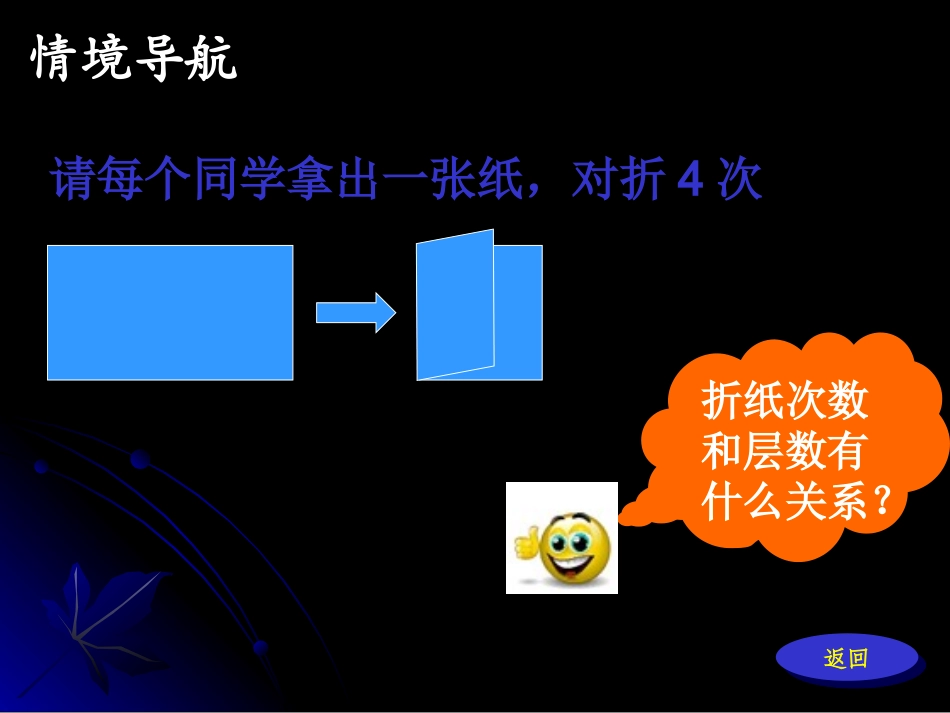 情境导航

请每个同学拿出一张纸，对折 4 次

折纸次数和层数有什么关系？

返回